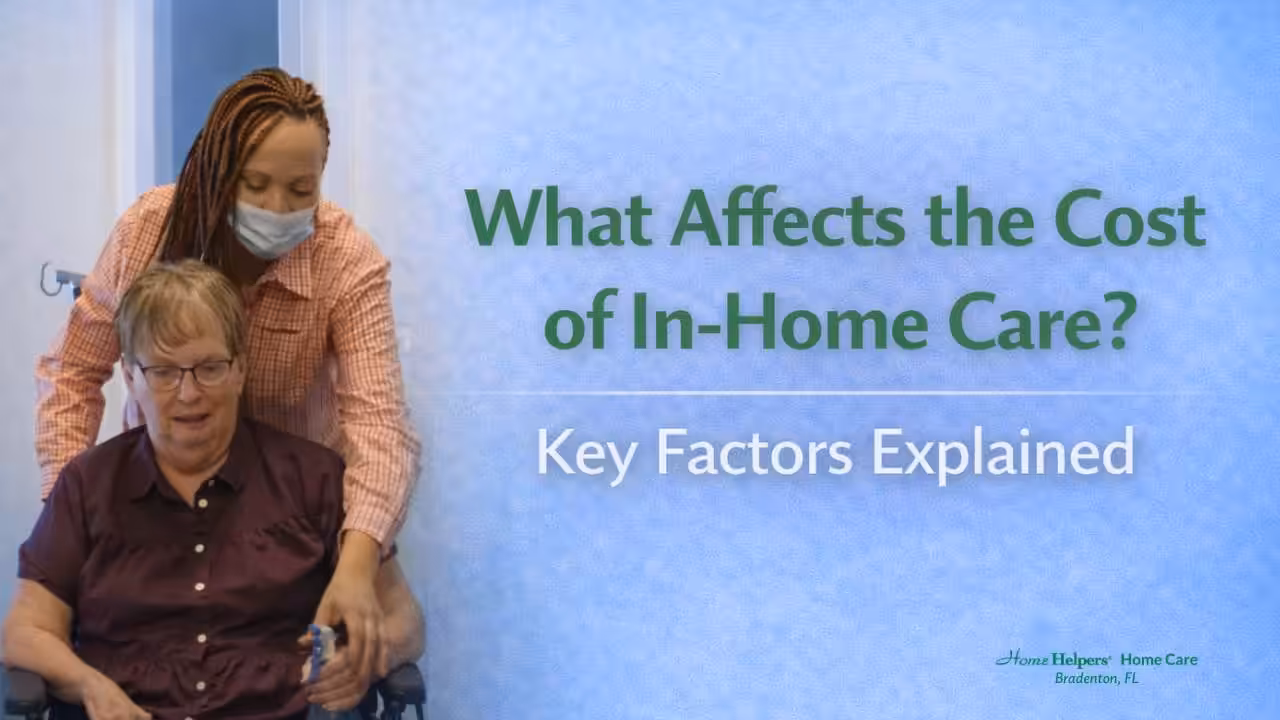 What Affects the Cost of In-Home Care?

Key Factors Explained

Home Helpers® Home Care
Bradenton, FL